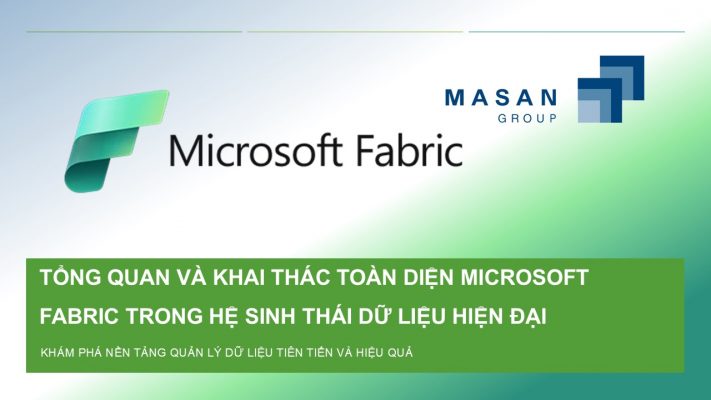 MASAN
GROUP

Microsoft Fabric

TỔNG QUAN VÀ KHAI THÁC TOÀN DIỆN MICROSOFT FABRIC TRONG HỆ SINH THÁI DỮ LIỆU HIỆN ĐẠI

KHÁM PHÁ NỀN TẢNG QUẢN LÝ DỮ LIỆU TIÊN TIẾN VÀ HIỆU QUẢ